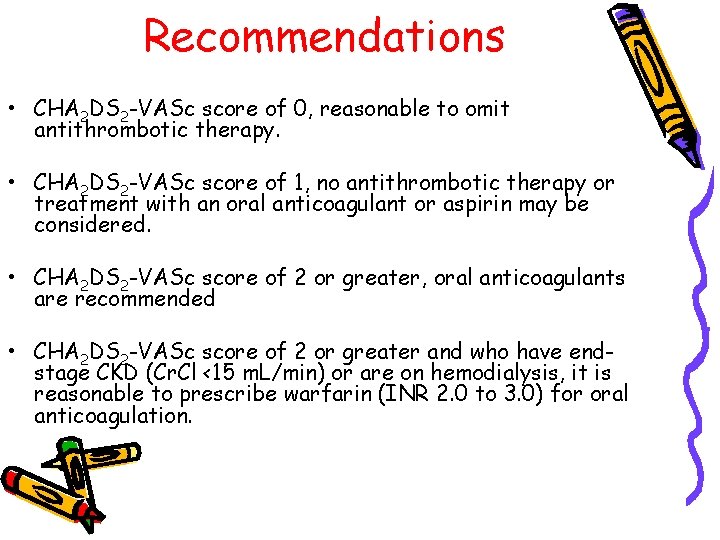 Recommendations

• $CHA_2DS_2$-VASc score of 0, reasonable to omit antithrombotic therapy.

• $CHA_2DS_2$-VASc score of 1, no antithrombotic therapy or treatment with an oral anticoagulant or aspirin may be considered.

• $CHA_2DS_2$-VASc score of 2 or greater, oral anticoagulants are recommended

• $CHA_2DS_2$-VASc score of 2 or greater and who have end-stage CKD (CrCl <15 mL/min) or are on hemodialysis, it is reasonable to prescribe warfarin (INR 2.0 to 3.0) for oral anticoagulation.